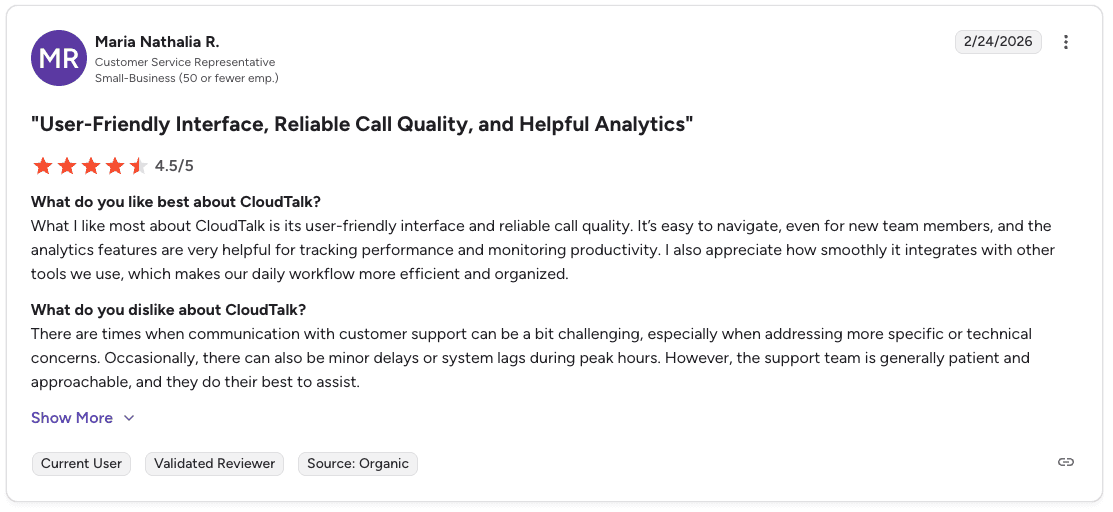 MR
Maria Nathalia R.
Customer Service Representative
Small-Business (50 or fewer emp.)

2/24/2026

"User-Friendly Interface, Reliable Call Quality, and Helpful Analytics"

4.5/5

What do you like best about CloudTalk?
What I like most about CloudTalk is its user-friendly interface and reliable call quality. It's easy to navigate, even for new team members, and the analytics features are very helpful for tracking performance and monitoring productivity. I also appreciate how smoothly it integrates with other tools we use, which makes our daily workflow more efficient and organized.

What do you dislike about CloudTalk?
There are times when communication with customer support can be a bit challenging, especially when addressing more specific or technical concerns. Occasionally, there can also be minor delays or system lags during peak hours. However, the support team is generally patient and approachable, and they do their best to assist.

Show More

Current User
Validated Reviewer
Source: Organic